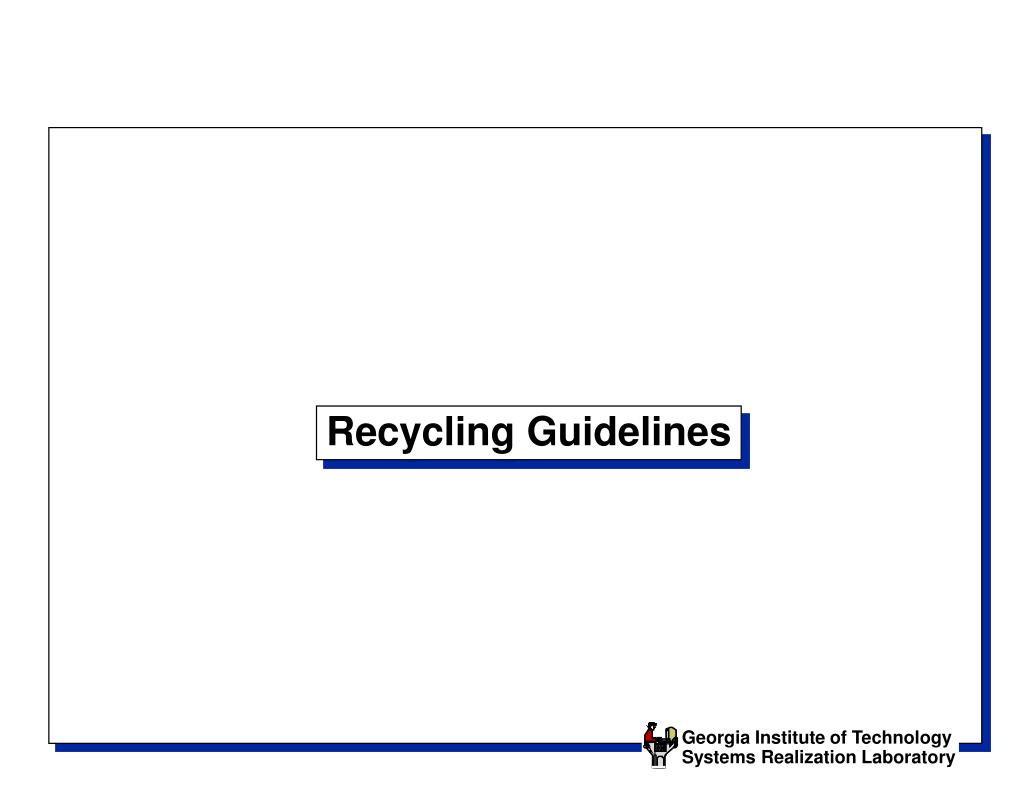 Recycling Guidelines

Georgia Institute of Technology
Systems Realization Laboratory